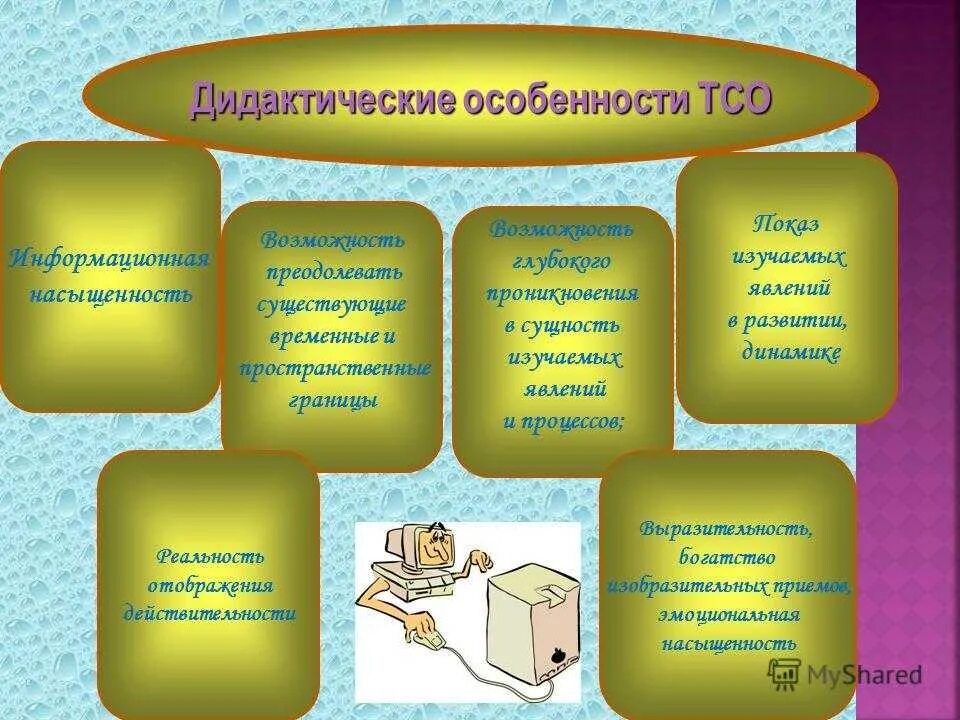 Дидактические особенности ТСО

Информационная насыщенность

Возможность преодолевать существующие временные и пространственные границы

Возможность глубокого проникновения в сущность изучаемых явлений и процессов;

Показ изучаемых явлений в развитии, динамике

Реальность отображения действительности

Выразительность, богатство изобразительных приемов, эмоциональная насыщенность

MyShared